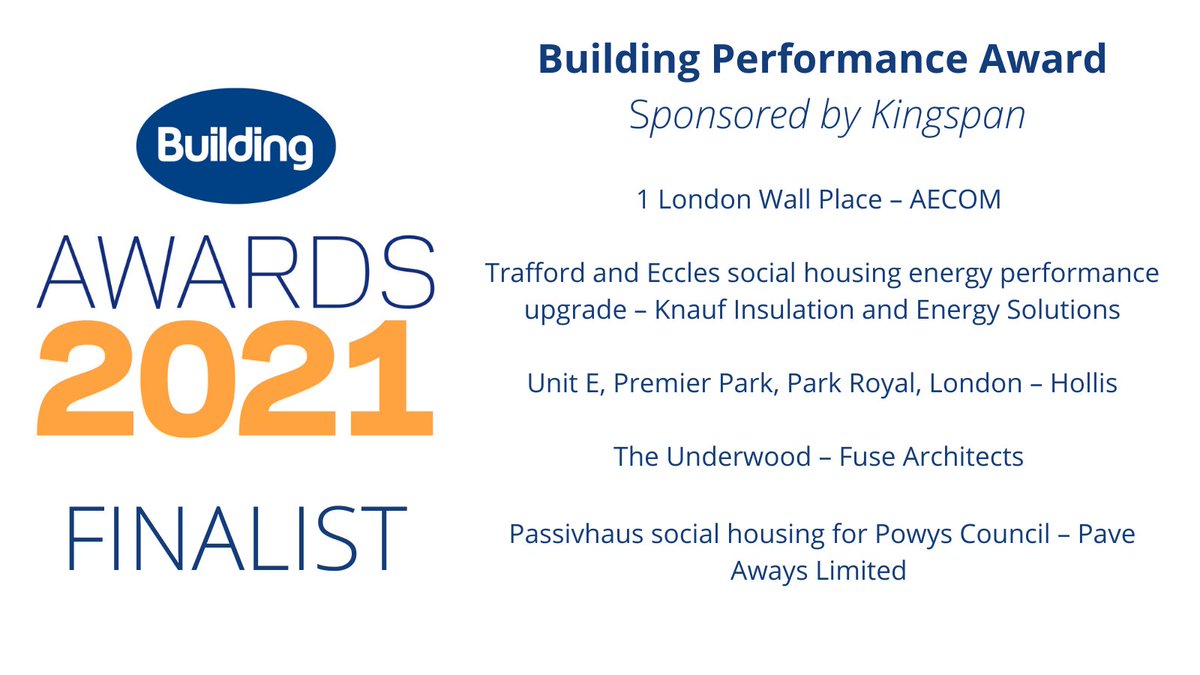 Building

AWARDS

2021

FINALIST

Building Performance Award

Sponsored by Kingspan

1 London Wall Place – AECOM

Trafford and Eccles social housing energy performance upgrade – Knauf Insulation and Energy Solutions

Unit E, Premier Park, Park Royal, London – Hollis

The Underwood – Fuse Architects

Passivhaus social housing for Powys Council – Pave Aways Limited